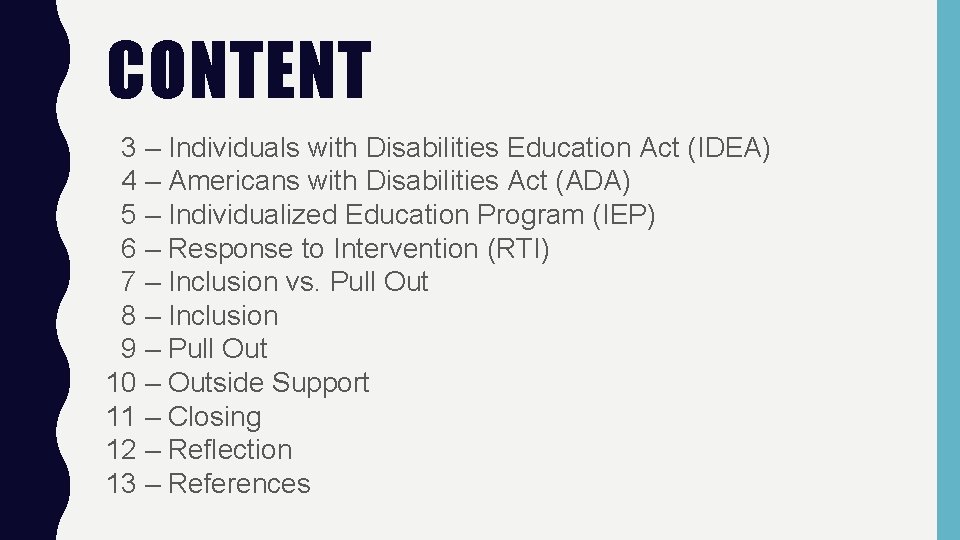 CONTENT

3 – Individuals with Disabilities Education Act (IDEA)
4 – Americans with Disabilities Act (ADA)
5 – Individualized Education Program (IEP)
6 – Response to Intervention (RTI)
7 – Inclusion vs. Pull Out
8 – Inclusion
9 – Pull Out
10 – Outside Support
11 – Closing
12 – Reflection
13 – References